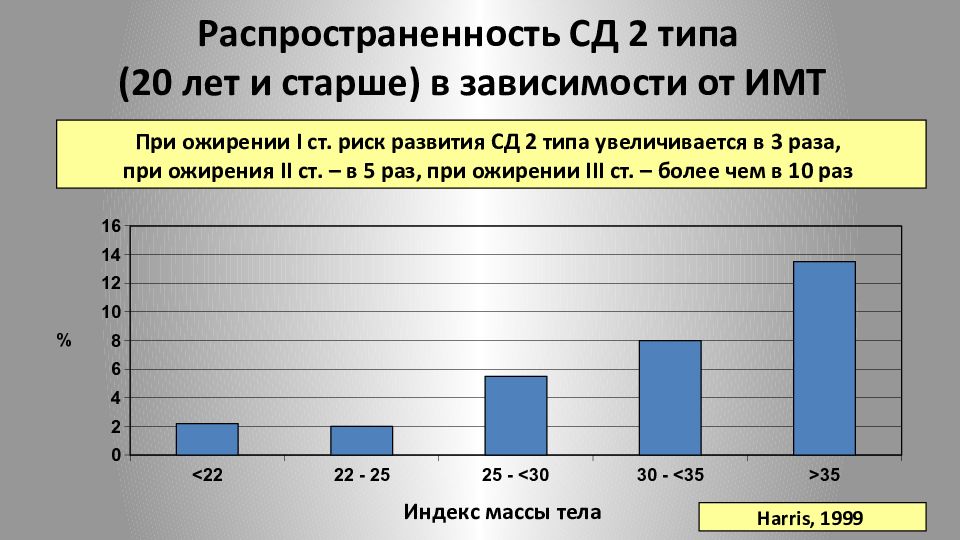 Распространенность СД 2 типа
(20 лет и старше) в зависимости от ИМТ

При ожирении I ст. риск развития СД 2 типа увеличивается в 3 раза, при ожирения II ст. – в 5 раз, при ожирении III ст. – более чем в 10 раз

16
14
12
10
8
6
4
2
0

%

<22
22 - 25
25 - <30
30 - <35
>35

Индекс массы тела

Harris, 1999